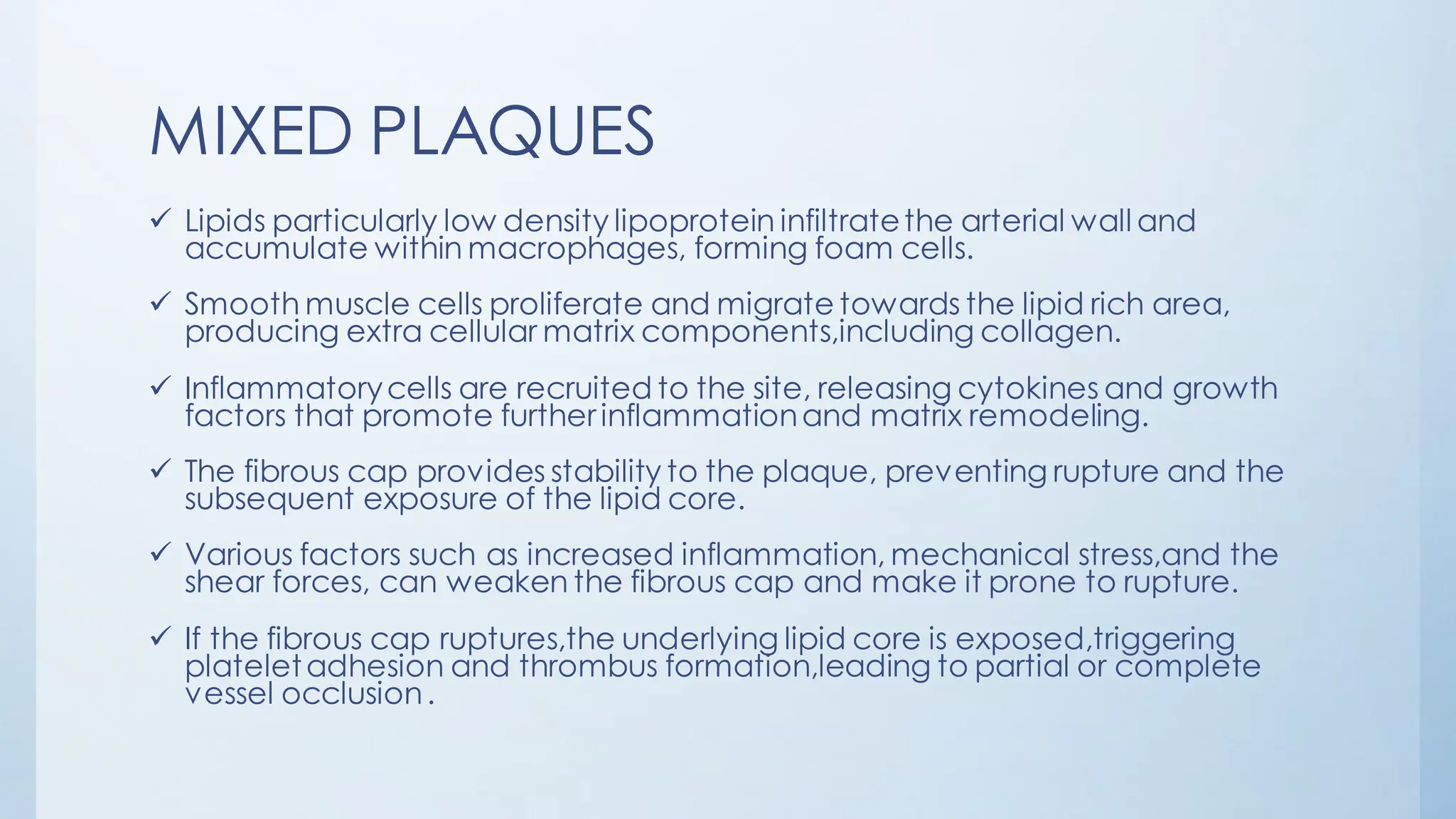 MIXED PLAQUES

✓ Lipids particularly low density lipoprotein infiltrate the arterial wall and accumulate within macrophages, forming foam cells.

✓ Smooth muscle cells proliferate and migrate towards the lipid rich area, producing extra cellular matrix components,including collagen.

✓ Inflammatory cells are recruited to the site, releasing cytokines and growth factors that promote further inflammation and matrix remodeling.

✓ The fibrous cap provides stability to the plaque, preventing rupture and the subsequent exposure of the lipid core.

✓ Various factors such as increased inflammation, mechanical stress,and the shear forces, can weaken the fibrous cap and make it prone to rupture.

✓ If the fibrous cap ruptures,the underlying lipid core is exposed,triggering platelet adhesion and thrombus formation,leading to partial or complete vessel occlusion .